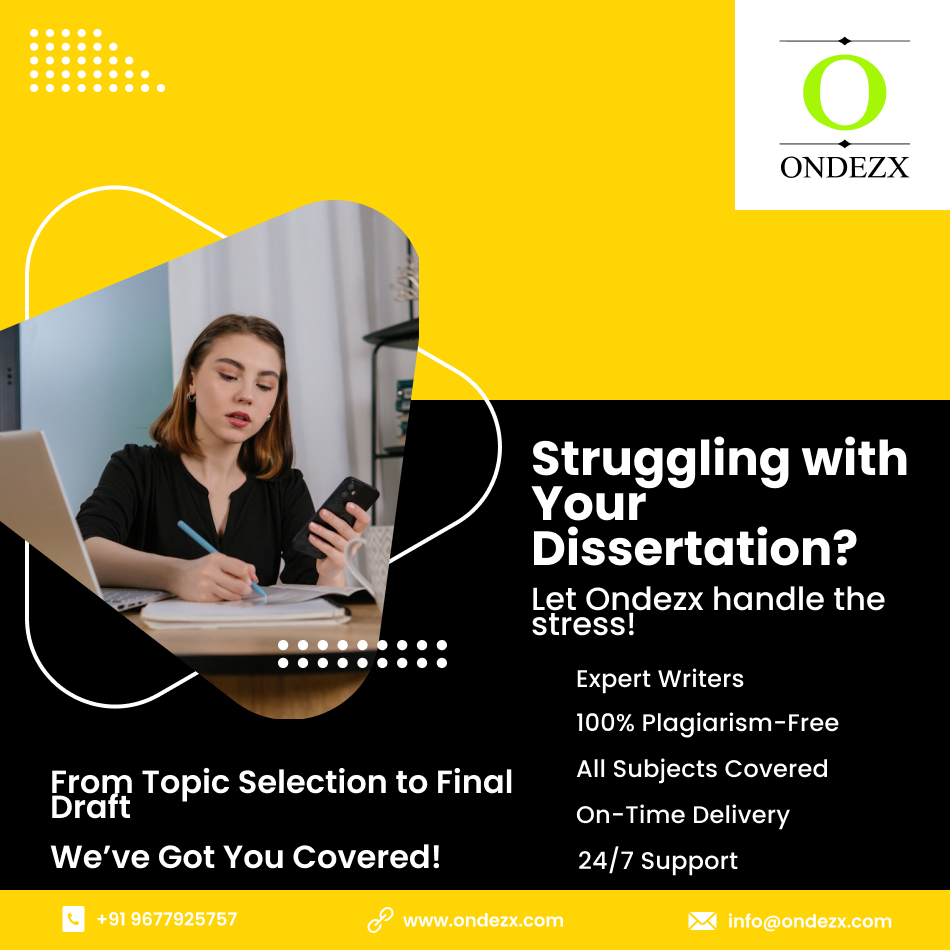 O
ONDEZX

Struggling with Your Dissertation?

Let Ondezx handle the stress!

Expert Writers

100% Plagiarism-Free

All Subjects Covered

On-Time Delivery

24/7 Support

From Topic Selection to Final Draft

We've Got You Covered!

+91 9677925757

www.ondezx.com

info@ondezx.com